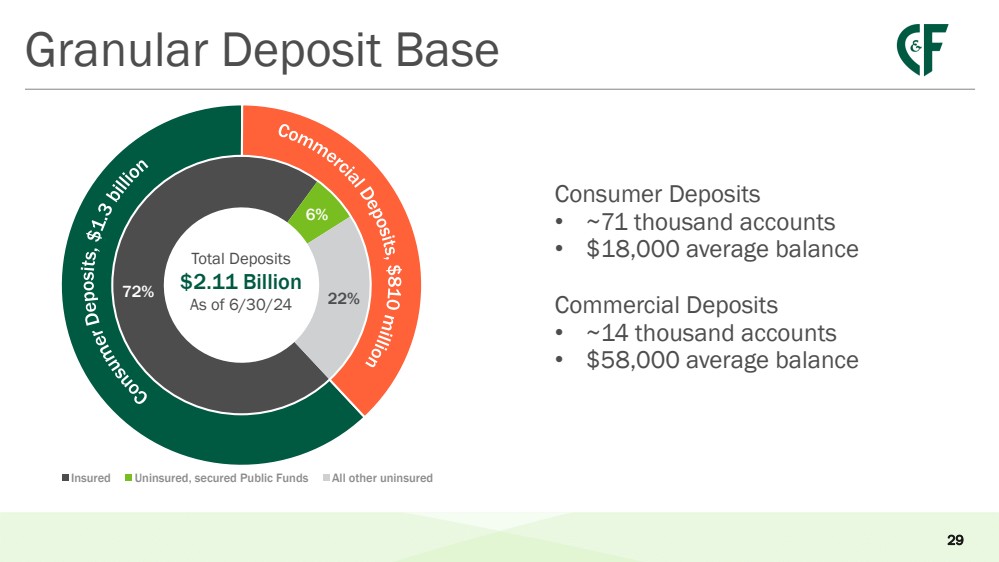 Granular Deposit Base

C&F

Consumer Deposits, $1.3 billion

Commercial Deposits, $810 million

72%

6%

22%

Total Deposits
$2.11 Billion
As of 6/30/24

Insured Uninsured, secured Public Funds All other uninsured

Consumer Deposits
• ~71 thousand accounts
• $18,000 average balance

Commercial Deposits
• ~14 thousand accounts
• $58,000 average balance

29